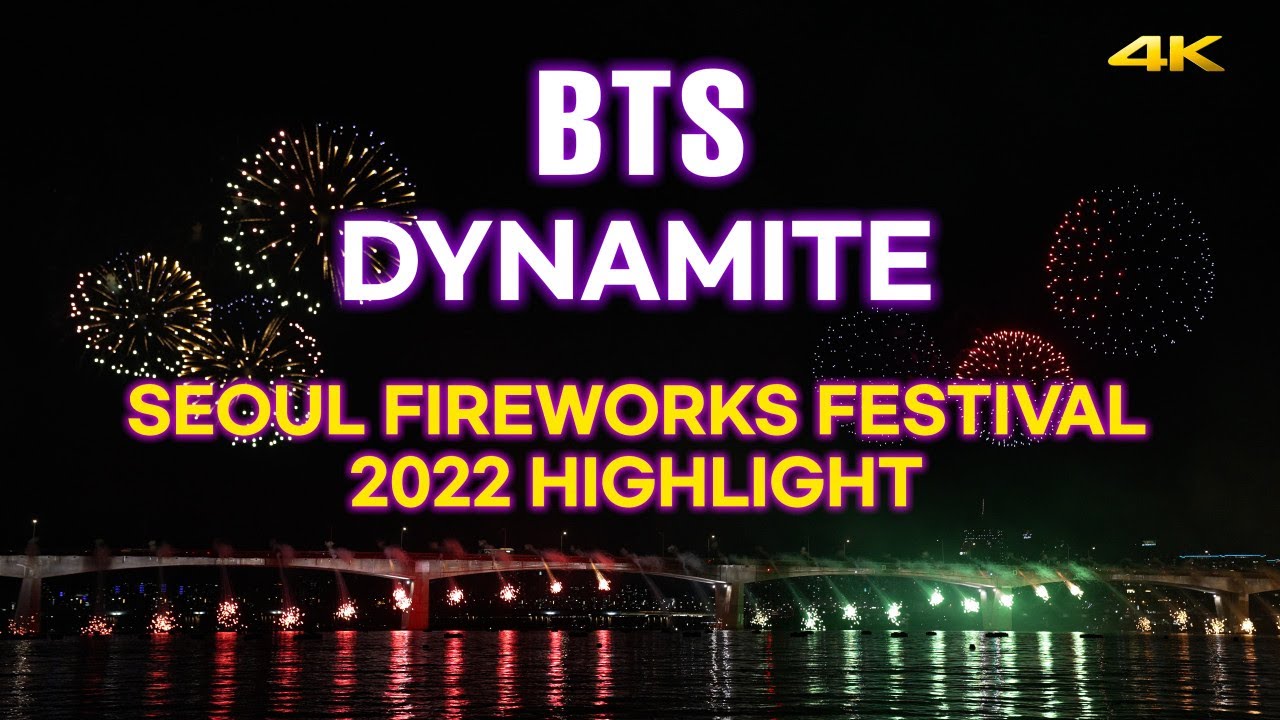 4K

BTS
DYNAMITE

SEOUL FIREWORKS FESTIVAL
2022 HIGHLIGHT